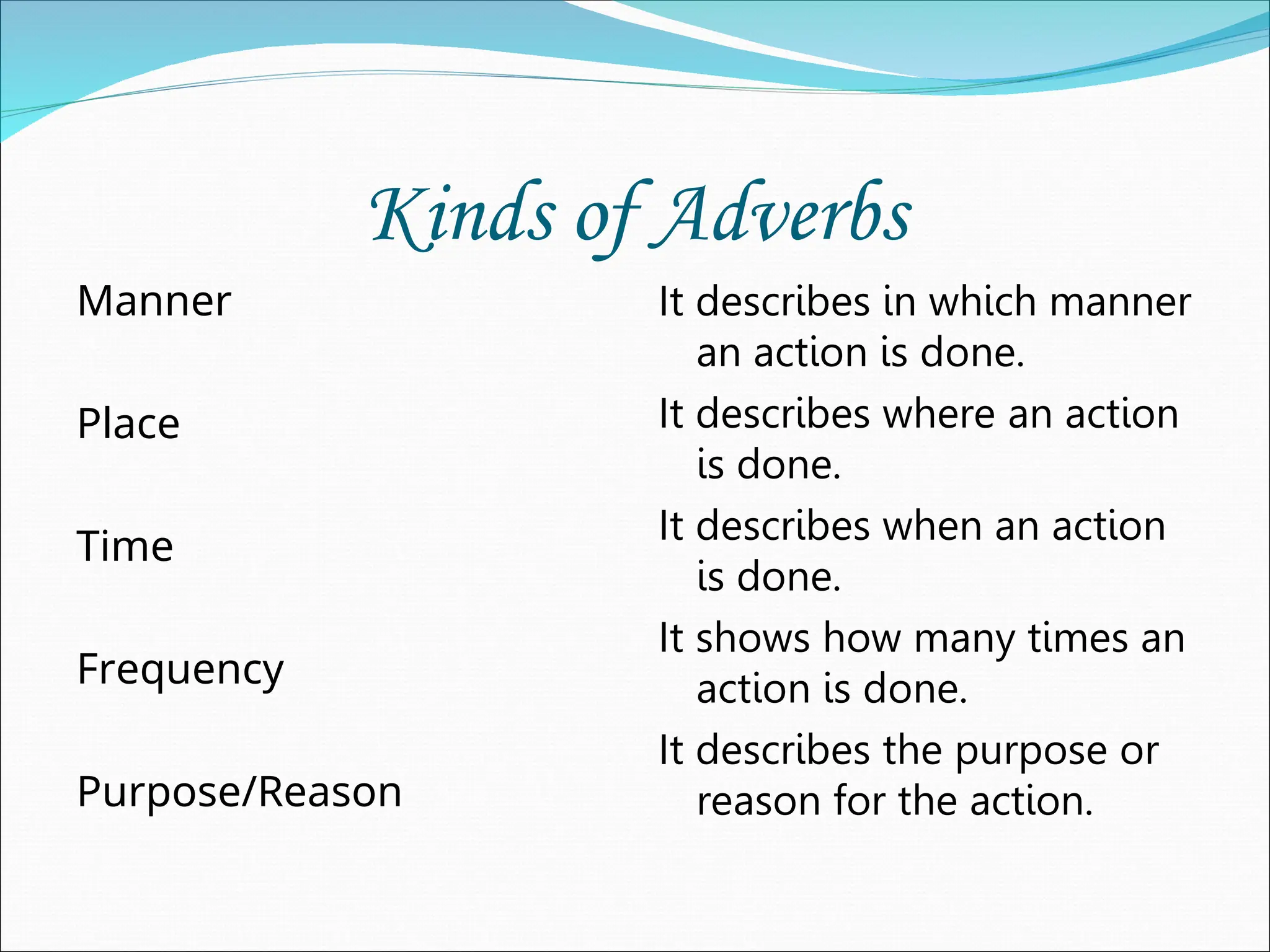 Kinds of Adverbs

Manner

Place

Time

Frequency

Purpose/Reason

It describes in which manner an action is done.

It describes where an action is done.

It describes when an action is done.

It shows how many times an action is done.

It describes the purpose or reason for the action.